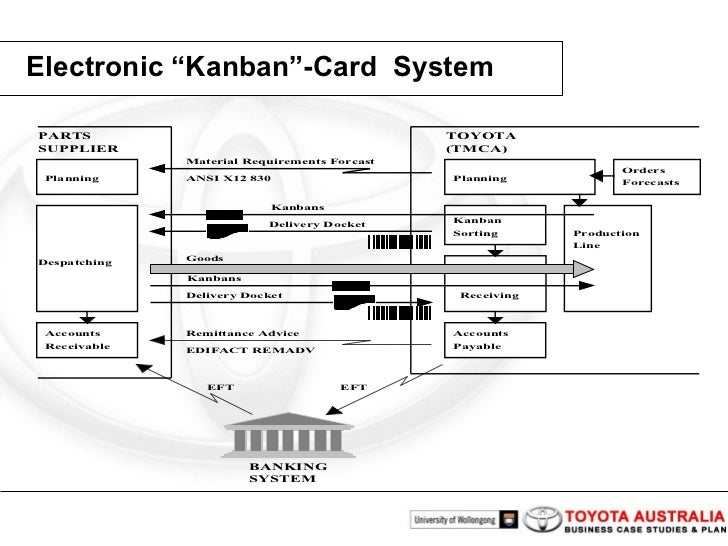 Electronic “Kanban”-Card System

PARTS SUPPLIER

Planning

Despatching

Accounts Receivable

Material Requirements Forcast
ANSI X12 830

Kanbans

Delivery Docket

Goods

Kanbans

Delivery Docket

Remittance Advice
EDIFACT REMADV

TOYOTA (TMCA)

Planning

Orders Forecasts

Kanban Sorting

Production Line

Receiving

Accounts Payable

EFT

EFT

BANKING SYSTEM

University of Wollongong

TOYOTA AUSTRALIA
BUSINESS CASE STUDIES & PLAN